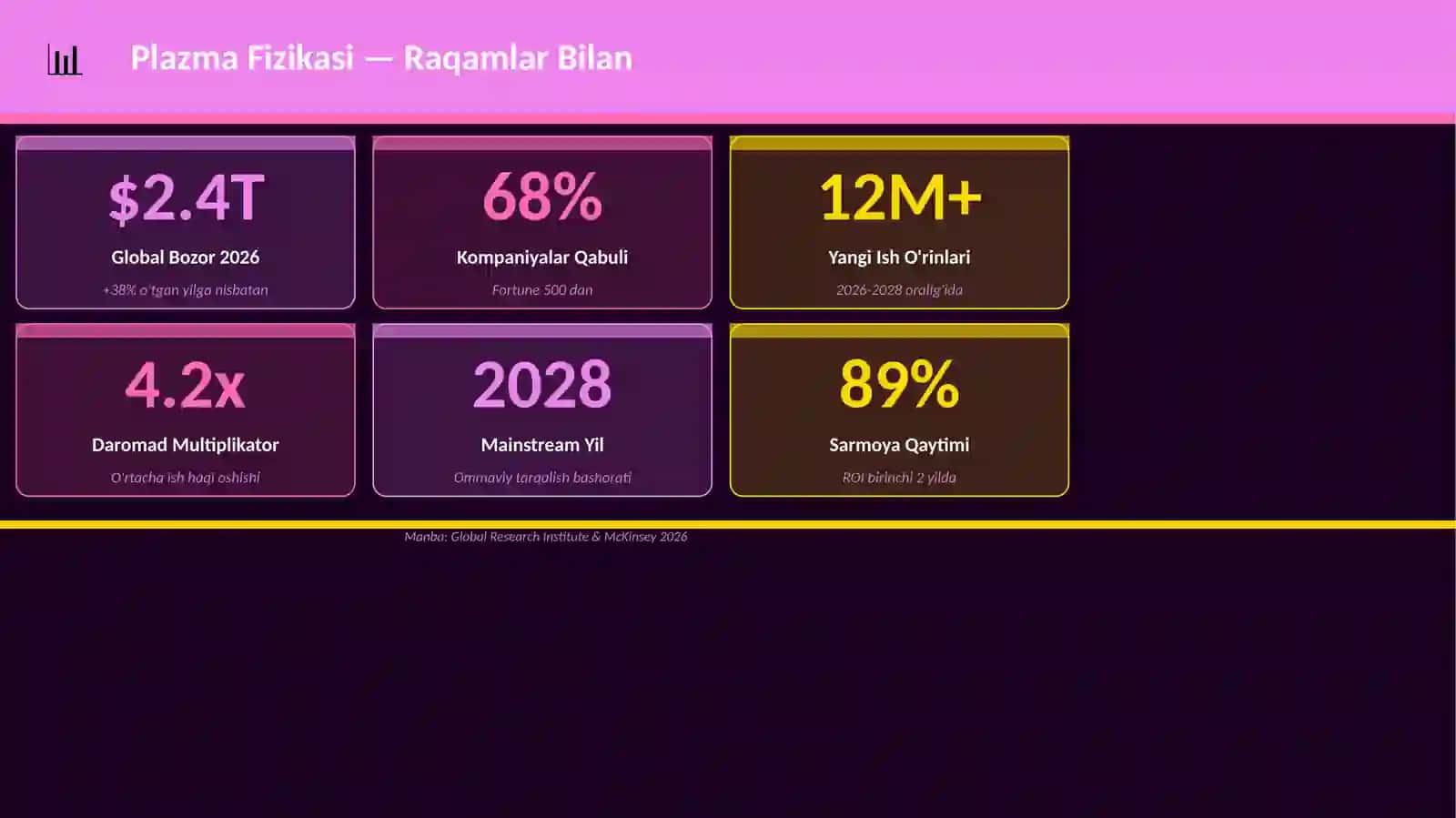 Plazma Fizikasi — Raqamlar Bilan

$2.4T

Global Bozor 2026

+38% o'tgan yilga nisbatan

68%

Kompaniyalar Qabuli

Fortune 500 dan

12M+

Yangi Ish O'rinlari

2026-2028 oralig'ida

4.2x

Daromad Multiplikator

O'rtacha ish haqi oshishi

2028

Mainstream Yil

Ommaviy tarqalish bashorati

89%

Sarmoya Qaytimi

ROI birinchi 2 yilda

Manba: Global Research Institute & McKinsey 2026